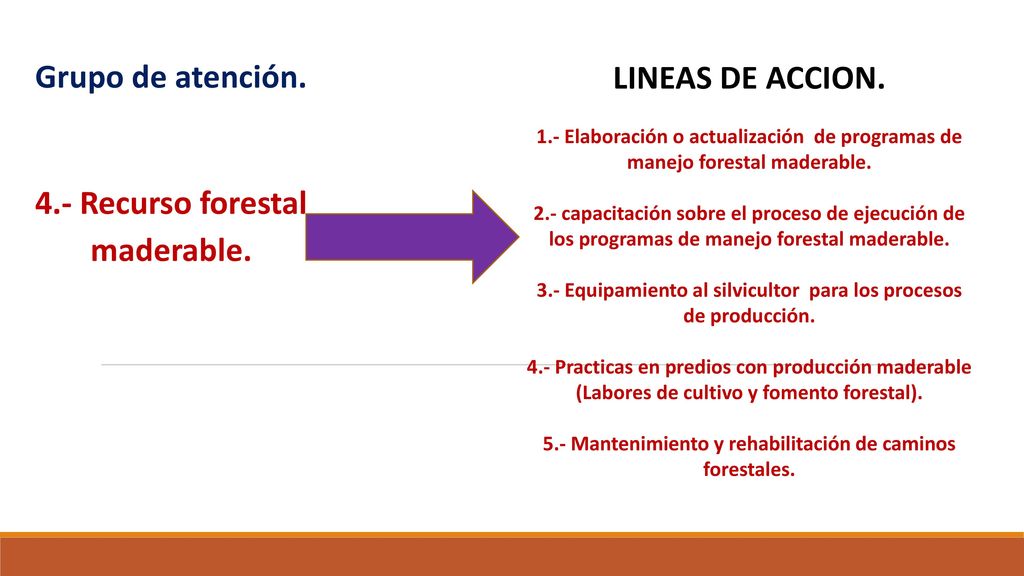 Grupo de atención.

4.- Recurso forestal maderable.

LINEAS DE ACCION.

1.- Elaboración o actualización de programas de manejo forestal maderable.

2.- capacitación sobre el proceso de ejecución de los programas de manejo forestal maderable.

3.- Equipamiento al silvicultor para los procesos de producción.

4.- Practicas en predios con producción maderable (Labores de cultivo y fomento forestal).

5.- Mantenimiento y rehabilitación de caminos forestales.